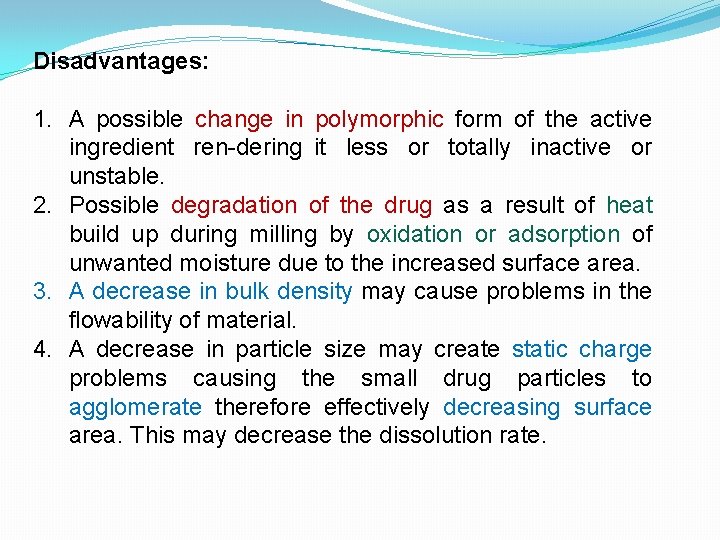 Disadvantages:

1. A possible change in polymorphic form of the active ingredient ren-dering it less or totally inactive or unstable.
2. Possible degradation of the drug as a result of heat build up during milling by oxidation or adsorption of unwanted moisture due to the increased surface area.
3. A decrease in bulk density may cause problems in the flowability of material.
4. A decrease in particle size may create static charge problems causing the small drug particles to agglomerate therefore effectively decreasing surface area. This may decrease the dissolution rate.